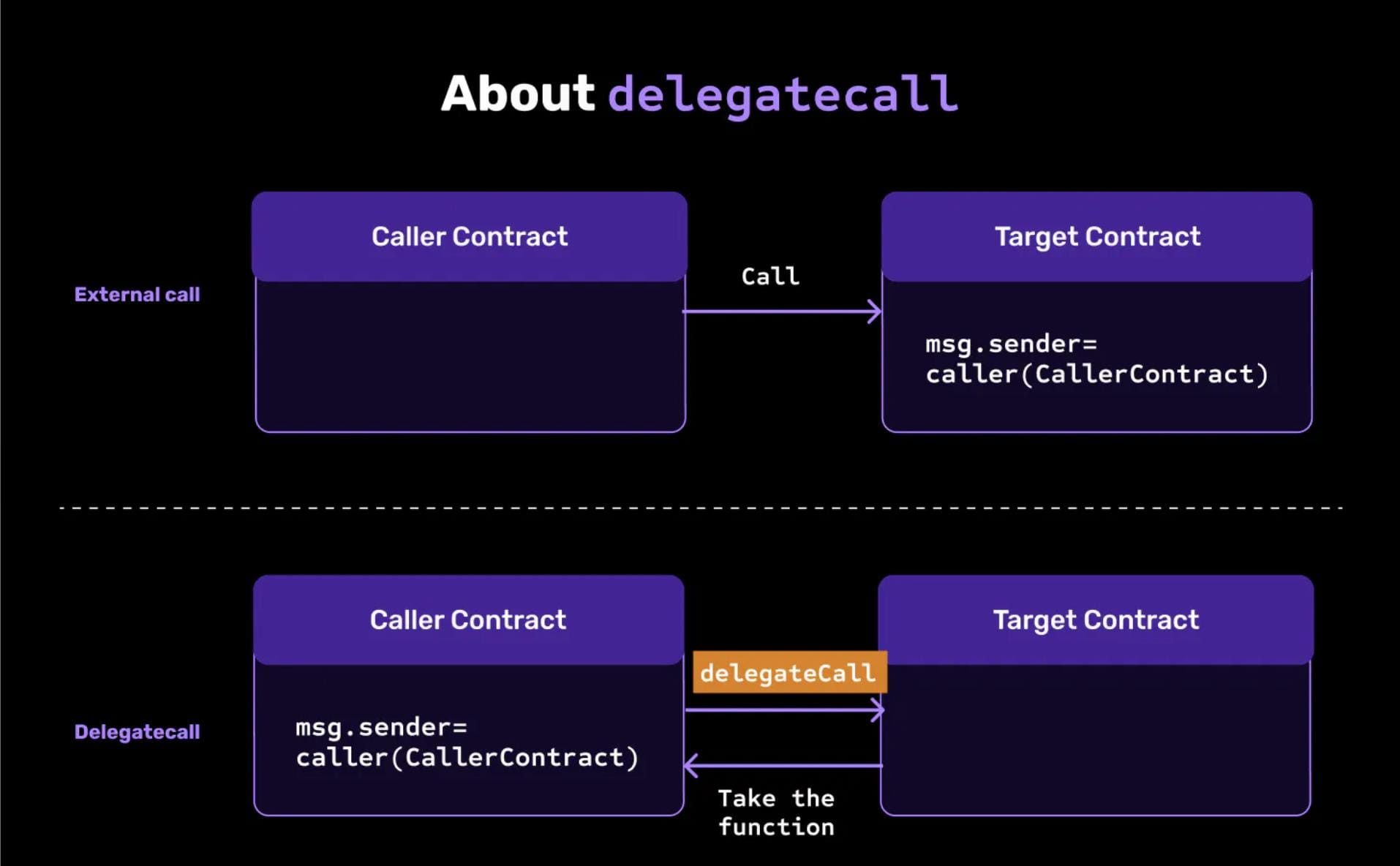 About delegatecall

External call

Caller Contract

Call

Target Contract

msg.sender=
caller(CallerContract)

Delegatecall

Caller Contract

msg.sender=
caller(CallerContract)

delegateCall

Take the function

Target Contract